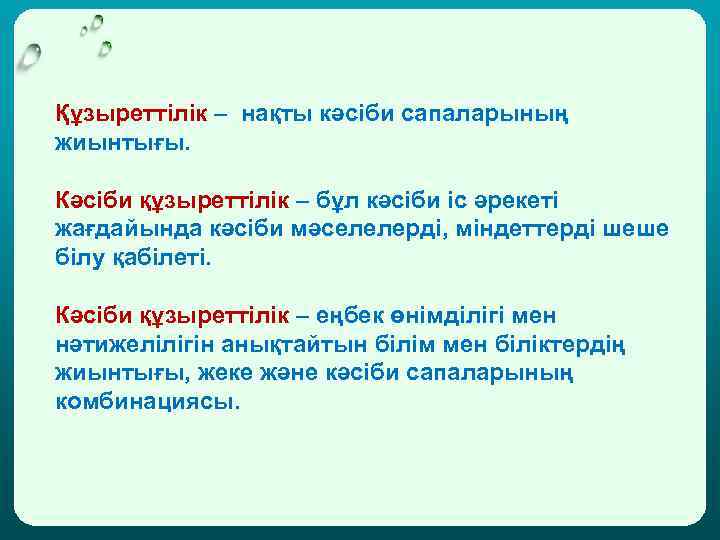 Құзыреттілік – нақты кәсіби сапаларының жиынтығы.

Кәсіби құзыреттілік – бұл кәсіби іс әрекеті жағдайында кәсіби мәселелерді, міндеттерді шеше білу қабілеті.

Кәсіби құзыреттілік – еңбек өнімділігі мен нәтижелілігін анықтайтын білім мен біліктердің жиынтығы, жеке және кәсіби сапаларының комбинациясы.